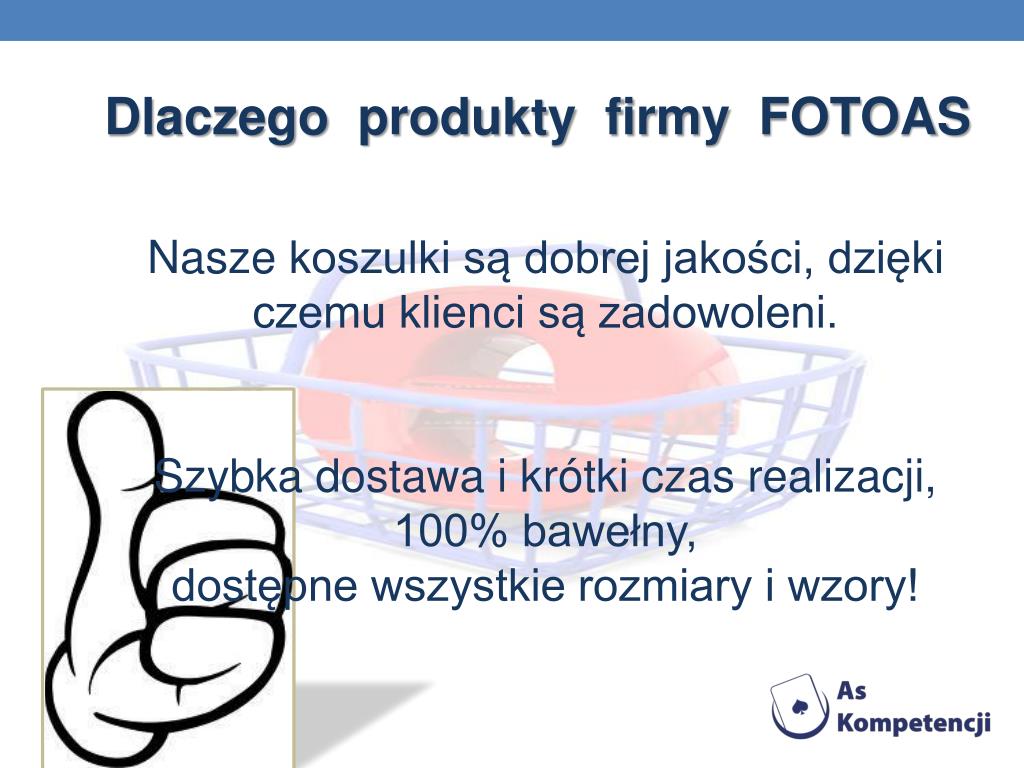 Dlaczego produkty firmy FOTOAS

Nasze koszulki są dobrej jakości, dzięki czemu klienci są zadowoleni.

Szybka dostawa i krótki czas realizacji, 100% bawełny, dostępne wszystkie rozmiary i wzory!

As Kompetencji